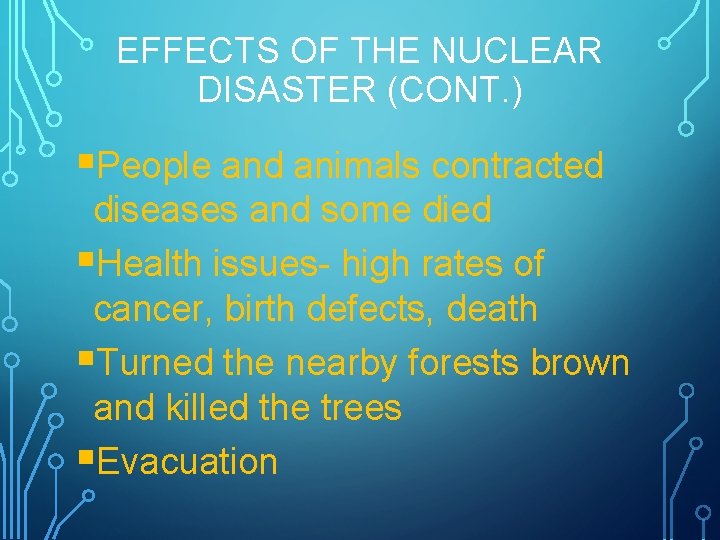 EFFECTS OF THE NUCLEAR DISASTER (CONT.)

▪People and animals contracted diseases and some died

▪Health issues- high rates of cancer, birth defects, death

▪Turned the nearby forests brown and killed the trees

▪Evacuation